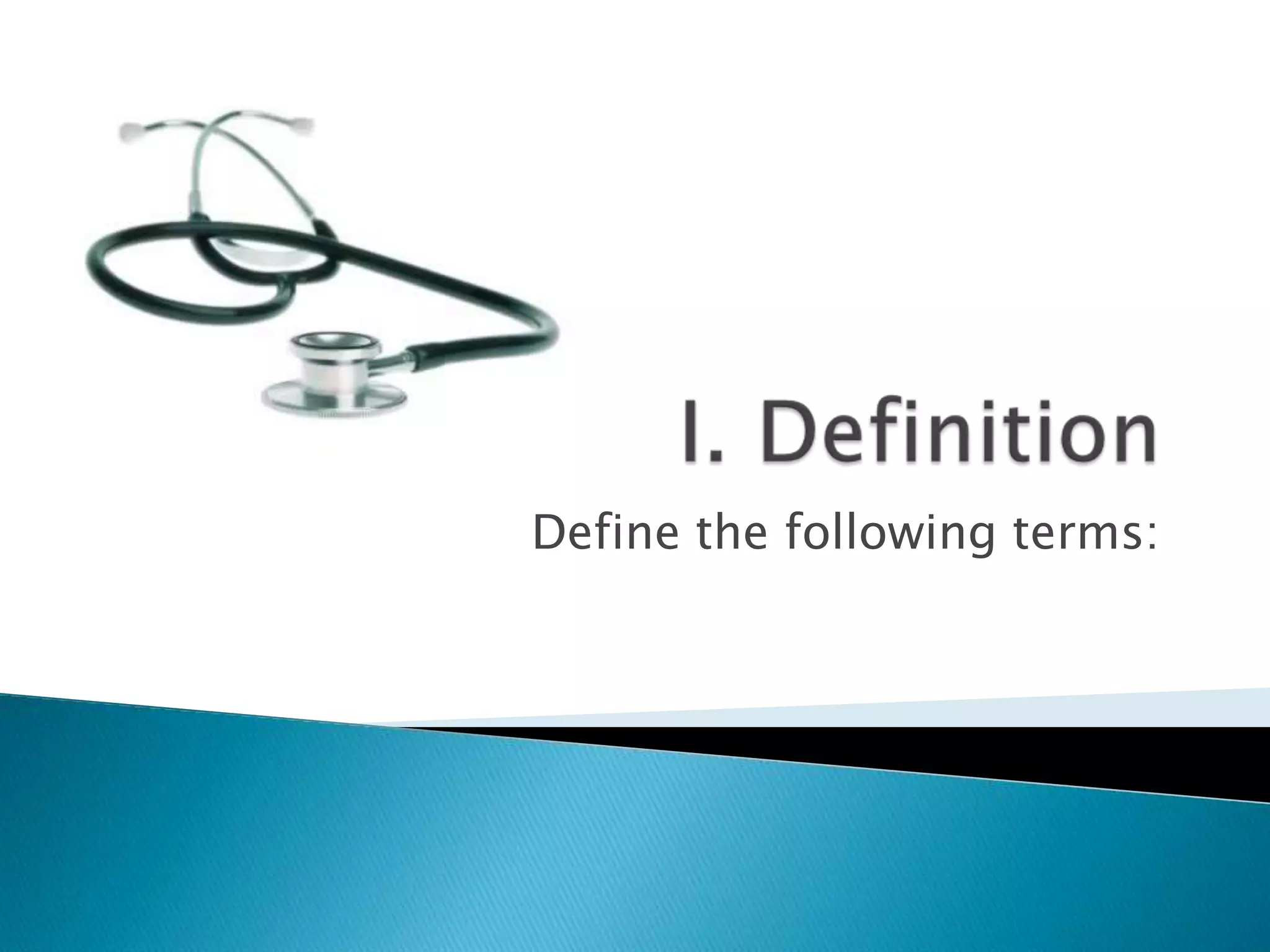 I. Definition

Define the following terms: